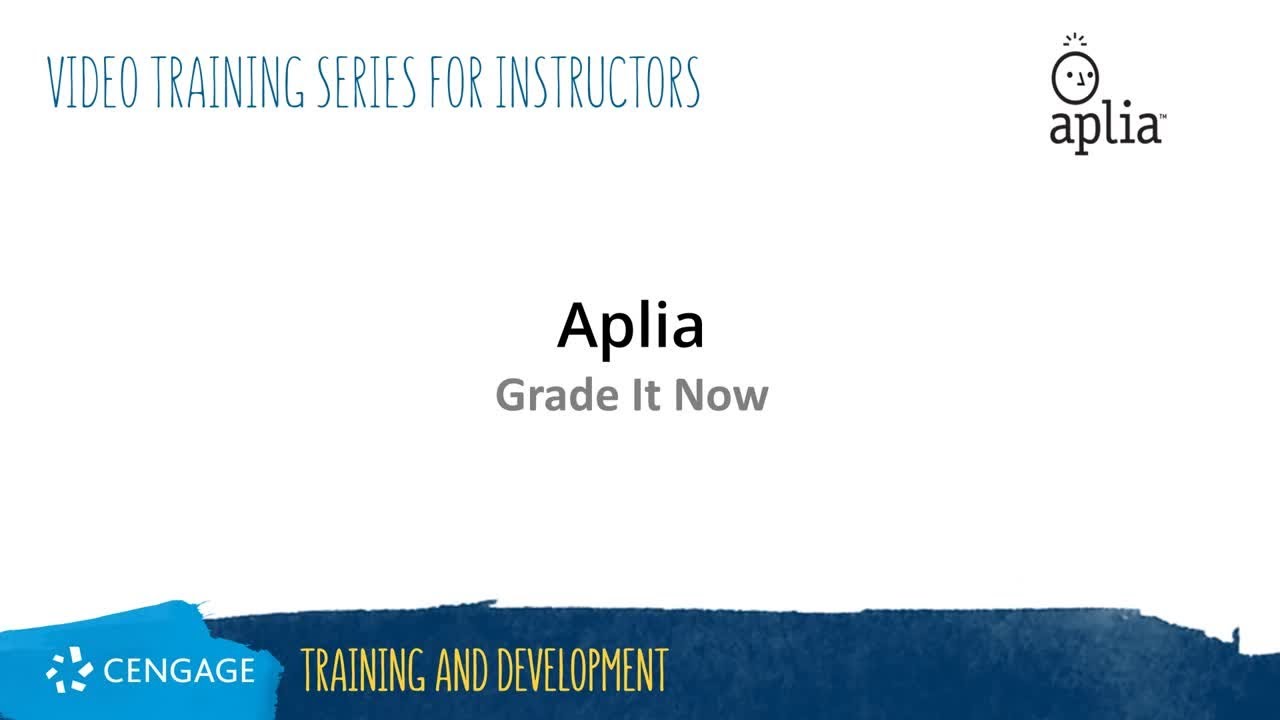 VIDEO TRAINING SERIES FOR INSTRUCTORS

aplia™

Aplia

Grade It Now

CENGAGE

TRAINING AND DEVELOPMENT